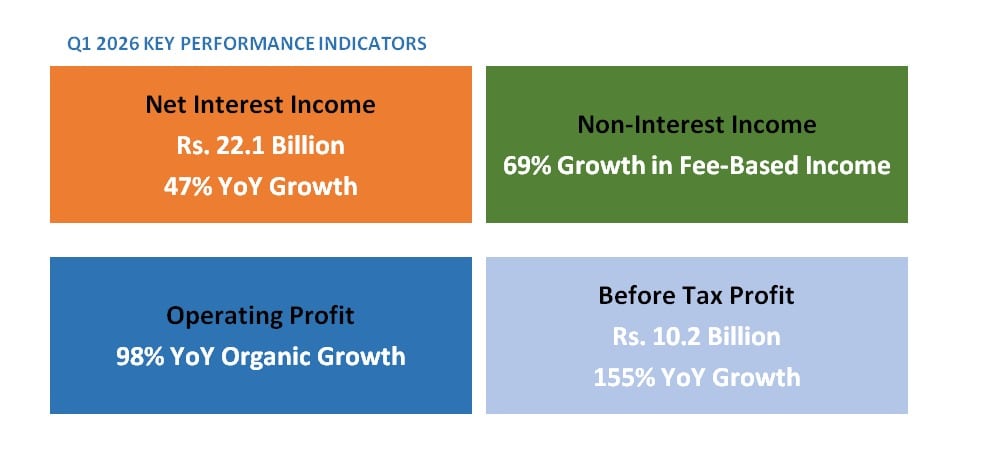 Q1 2026 KEY PERFORMANCE INDICATORS

Net Interest Income
Rs. 22.1 Billion
47% YoY Growth

Non-Interest Income
69% Growth in Fee-Based Income

Operating Profit
98% YoY Organic Growth

Before Tax Profit
Rs. 10.2 Billion
155% YoY Growth